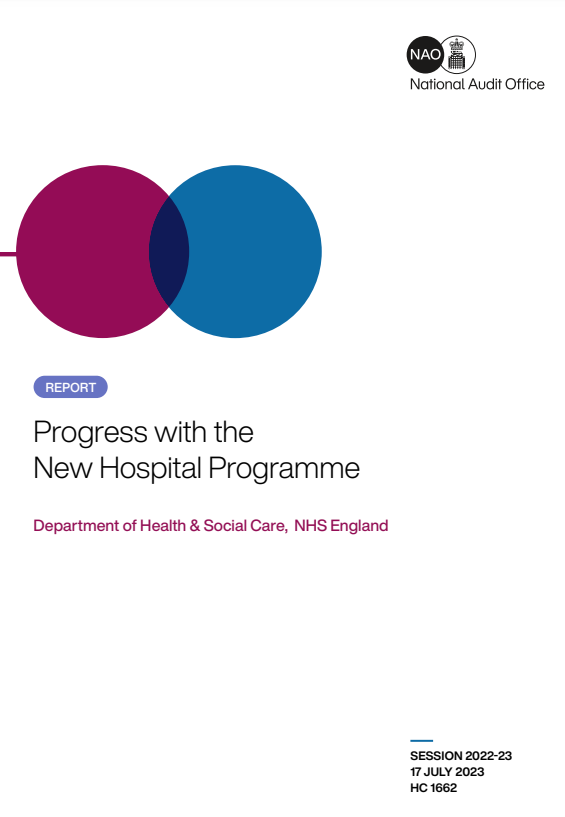 NAO
National Audit Office

REPORT

Progress with the New Hospital Programme

Department of Health & Social Care, NHS England

SESSION 2022-23
17 JULY 2023
HC 1662